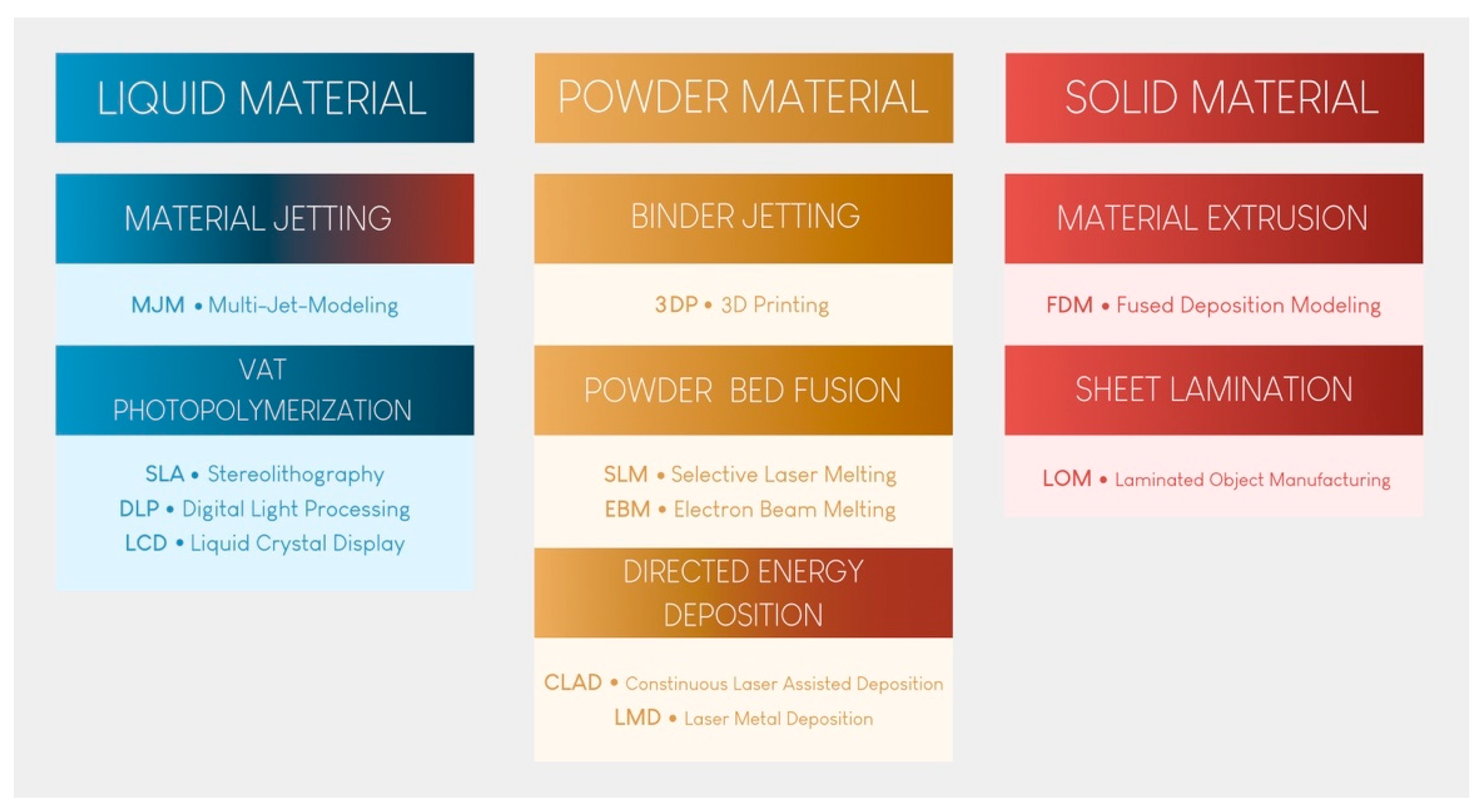 LIQUID MATERIAL

MATERIAL JETTING

MJM • Multi-Jet-Modeling

VAT PHOTOPOLYMERIZATION

SLA • Stereolithography
DLP • Digital Light Processing
LCD • Liquid Crystal Display

POWDER MATERIAL

BINDER JETTING

3DP • 3D Printing

POWDER BED FUSION

SLM • Selective Laser Melting
EBM • Electron Beam Melting

DIRECTED ENERGY DEPOSITION

CLAD • Constinuous Laser Assisted Deposition
LMD • Laser Metal Deposition

SOLID MATERIAL

MATERIAL EXTRUSION

FDM • Fused Deposition Modeling

SHEET LAMINATION

LOM • Laminated Object Manufacturing